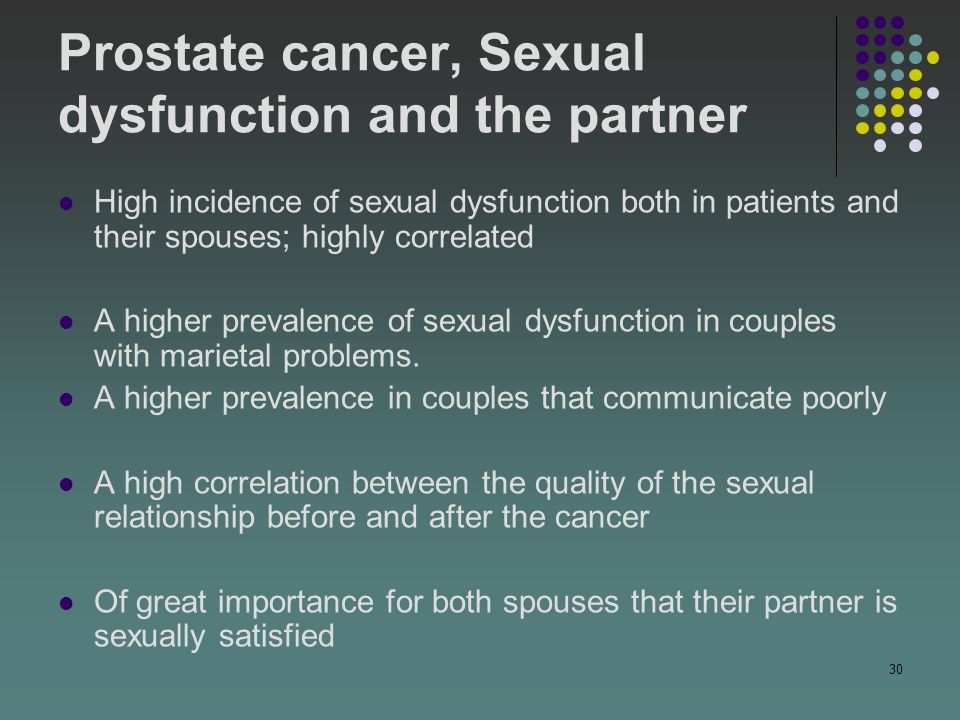 Prostate cancer, Sexual dysfunction and the partner

- High incidence of sexual dysfunction both in patients and their spouses; highly correlated

- A higher prevalence of sexual dysfunction in couples with marietal problems.
- A higher prevalence in couples that communicate poorly

- A high correlation between the quality of the sexual relationship before and after the cancer

- Of great importance for both spouses that their partner is sexually satisfied

30